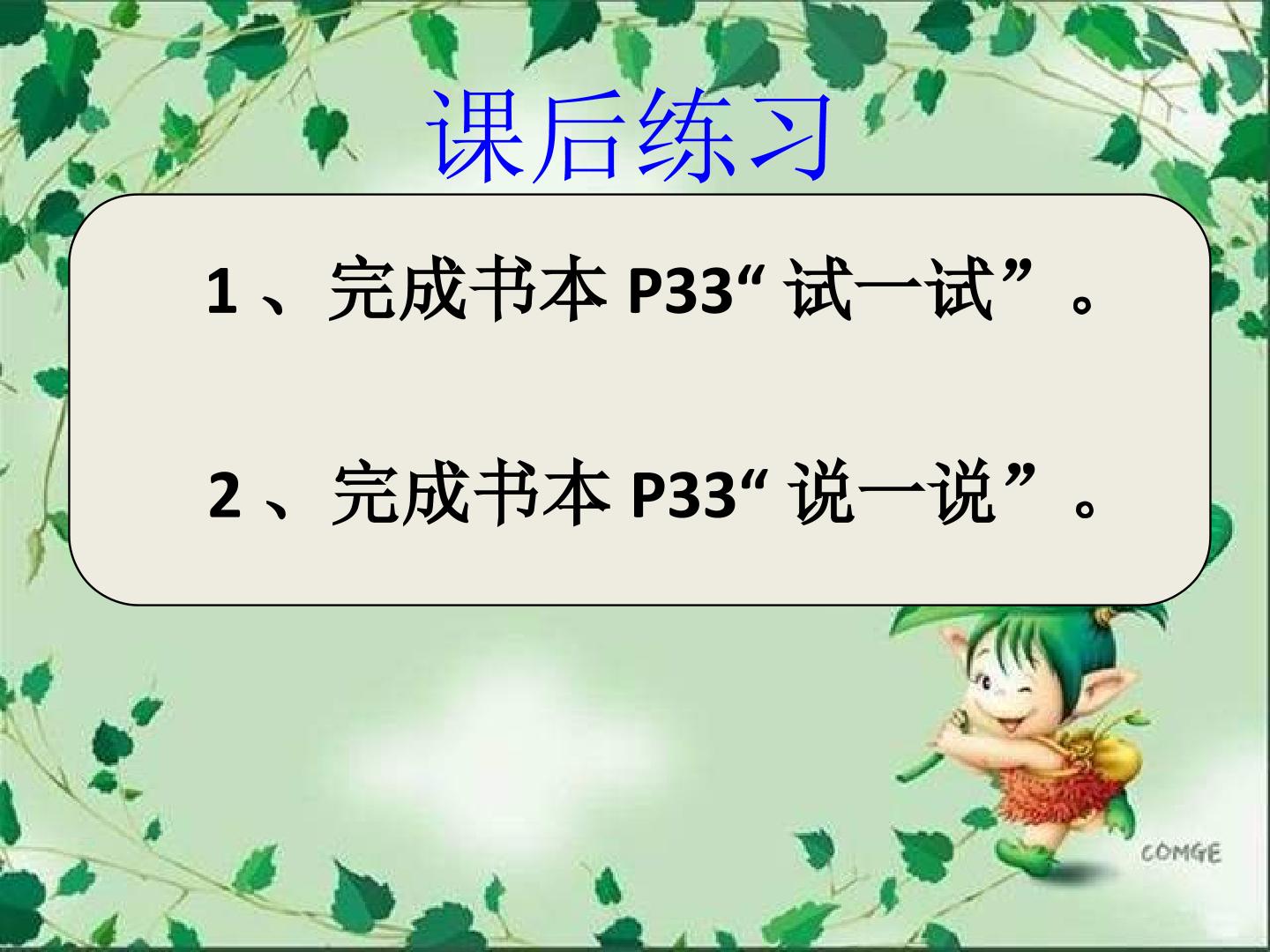 课后练习

1、完成书本 P33“试一试”。

2、完成书本 P33“说一说”。

COMGE